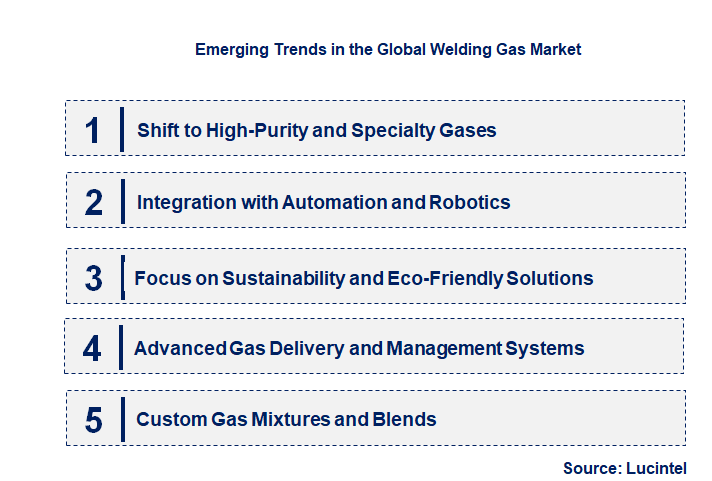 Emerging Trends in the Global Welding Gas Market

1 Shift to High-Purity and Specialty Gases

2 Integration with Automation and Robotics

3 Focus on Sustainability and Eco-Friendly Solutions

4 Advanced Gas Delivery and Management Systems

5 Custom Gas Mixtures and Blends

Source: Lucintel